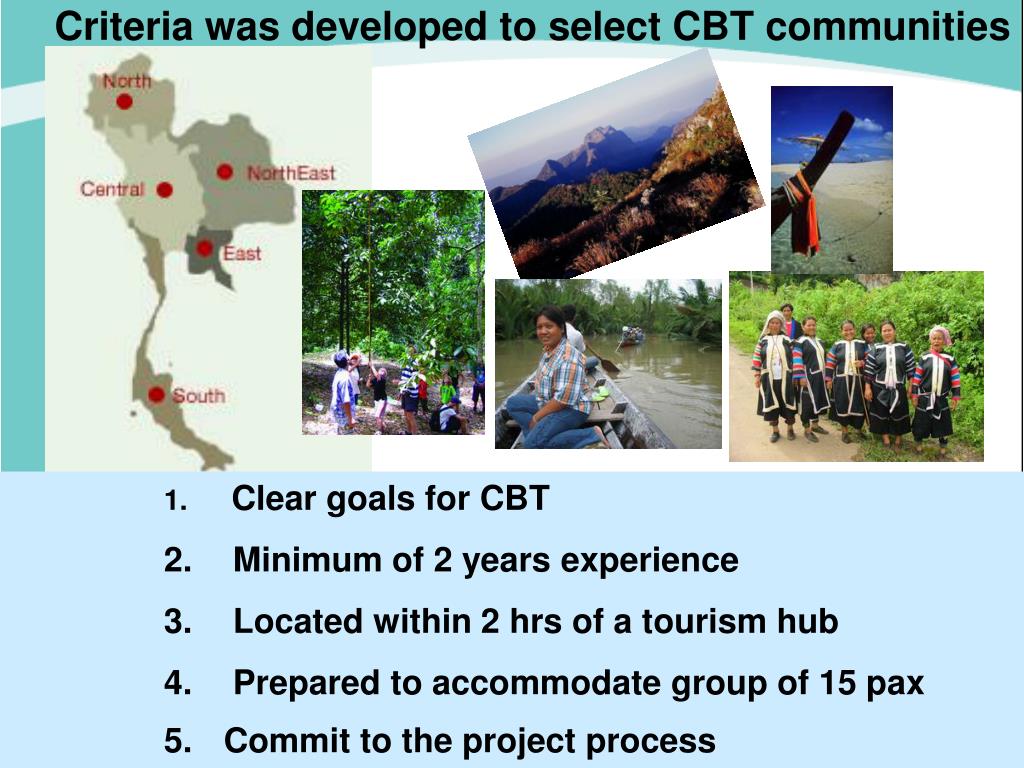 Criteria was developed to select CBT communities

North

NorthEast

Central

East

South

1. Clear goals for CBT

2. Minimum of 2 years experience

3. Located within 2 hrs of a tourism hub

4. Prepared to accommodate group of 15 pax

5. Commit to the project process